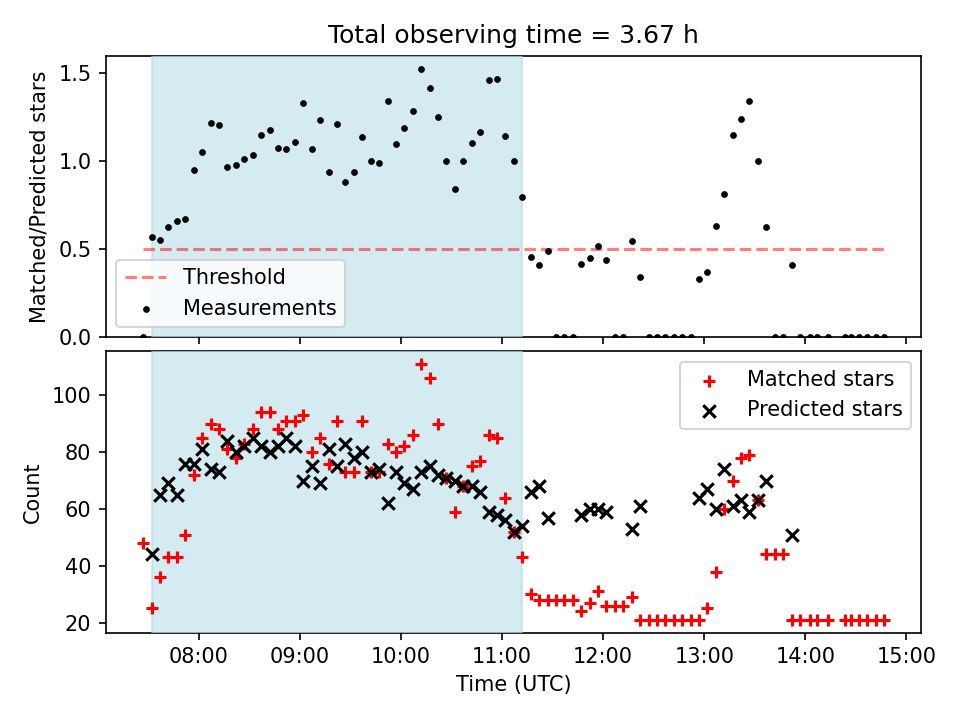 Total observing time = 3.67 h

Matched/Predicted stars

1.5
1.0
0.5
0.0

Threshold
Measurements

Count

100
80
60
40
20

Matched stars
Predicted stars

08:00 09:00 10:00 11:00 12:00 13:00 14:00 15:00

Time (UTC)